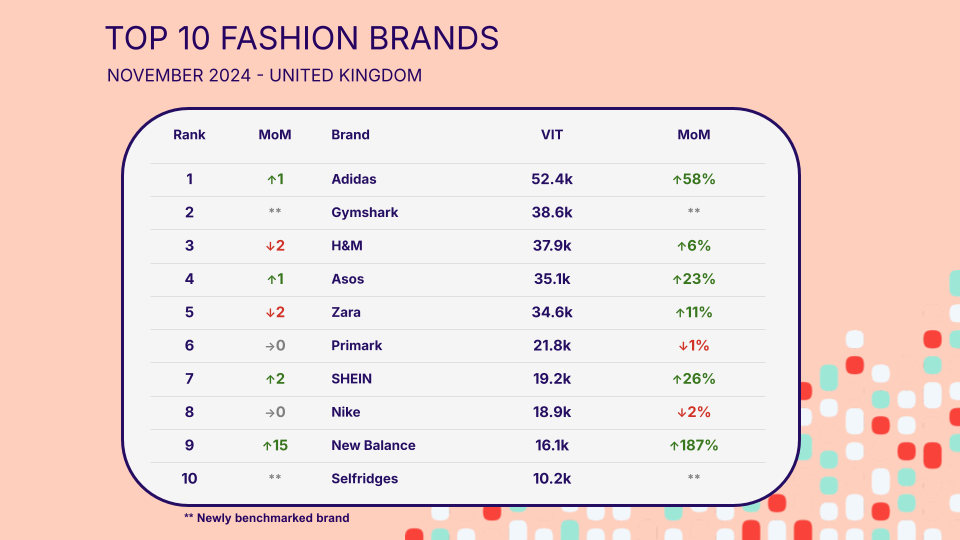 TOP 10 FASHION BRANDS

NOVEMBER 2024 - UNITED KINGDOM

| Rank | MoM | Brand | VIT | MoM |
|---|---|---|---|---|
| 1 | ↑1 | Adidas | 52.4k | ↑58% |
| 2 | ** | Gymshark | 38.6k | ** |
| 3 | ↓2 | H&M | 37.9k | ↑6% |
| 4 | ↑1 | Asos | 35.1k | ↑23% |
| 5 | ↓2 | Zara | 34.6k | ↑11% |
| 6 | →0 | Primark | 21.8k | ↓1% |
| 7 | ↑2 | SHEIN | 19.2k | ↑26% |
| 8 | →0 | Nike | 18.9k | ↓2% |
| 9 | ↑15 | New Balance | 16.1k | ↑187% |
| 10 | ** | Selfridges | 10.2k | ** |

** Newly benchmarked brand